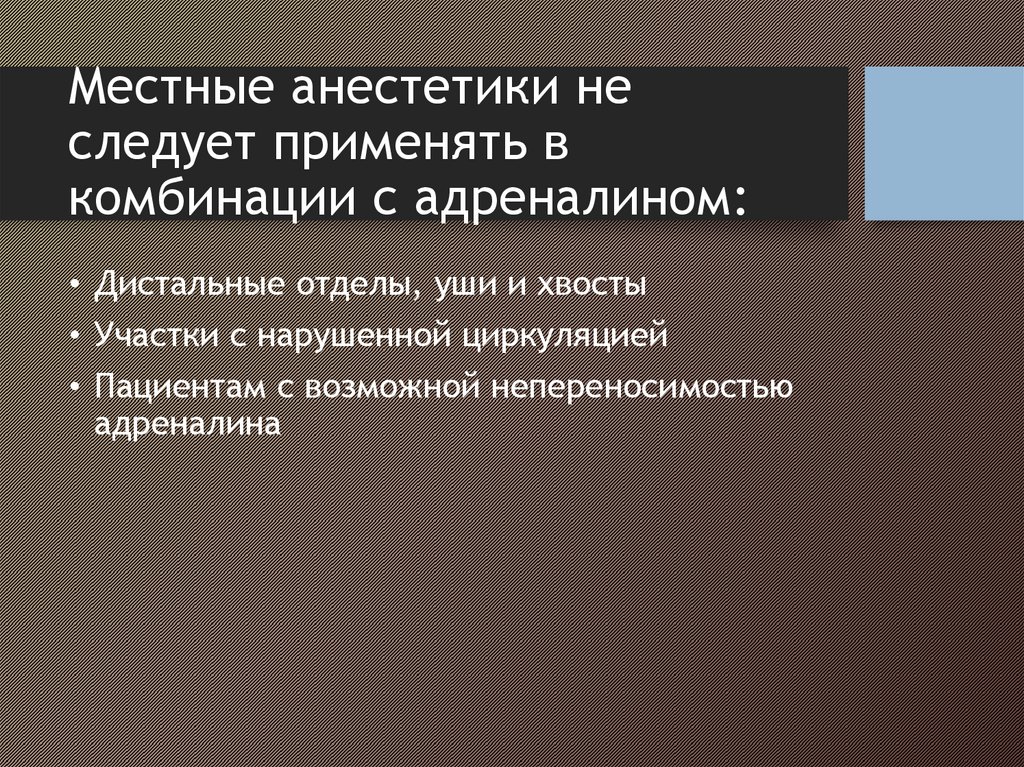 Местные анестетики не следует применять в комбинации с адреналином:

• Дистальные отделы, уши и хвосты
• Участки с нарушенной циркуляцией
• Пациентам с возможной непереносимостью адреналина